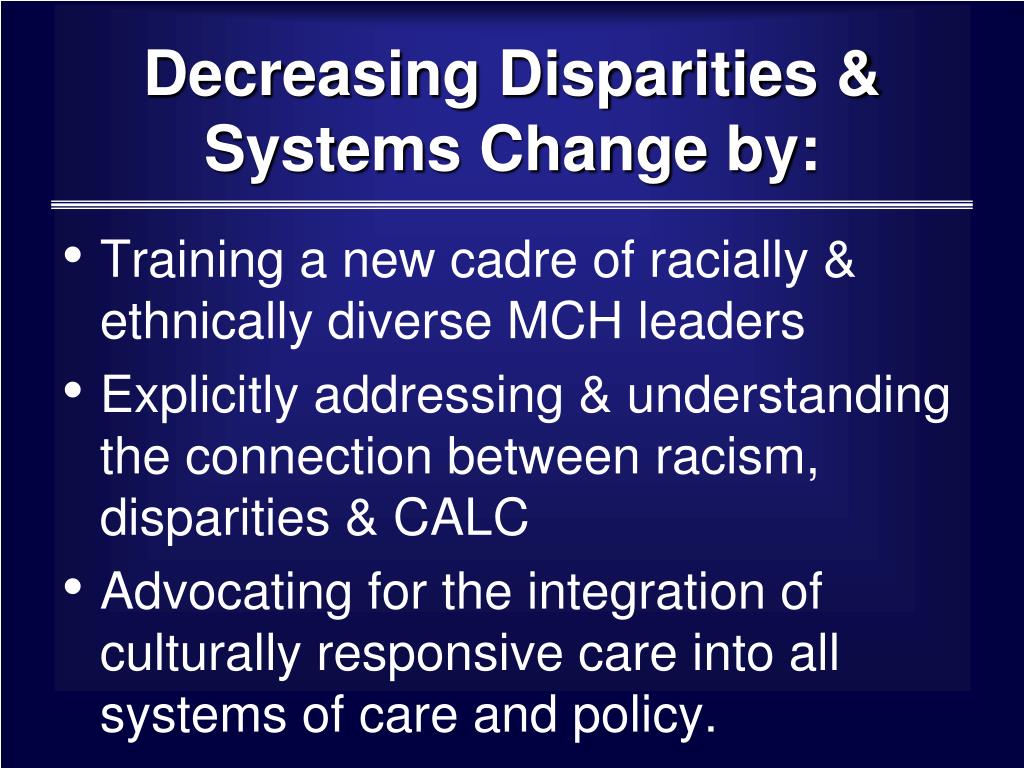 Decreasing Disparities & Systems Change by:

• Training a new cadre of racially & ethnically diverse MCH leaders

• Explicitly addressing & understanding the connection between racism, disparities & CALC

• Advocating for the integration of culturally responsive care into all systems of care and policy.